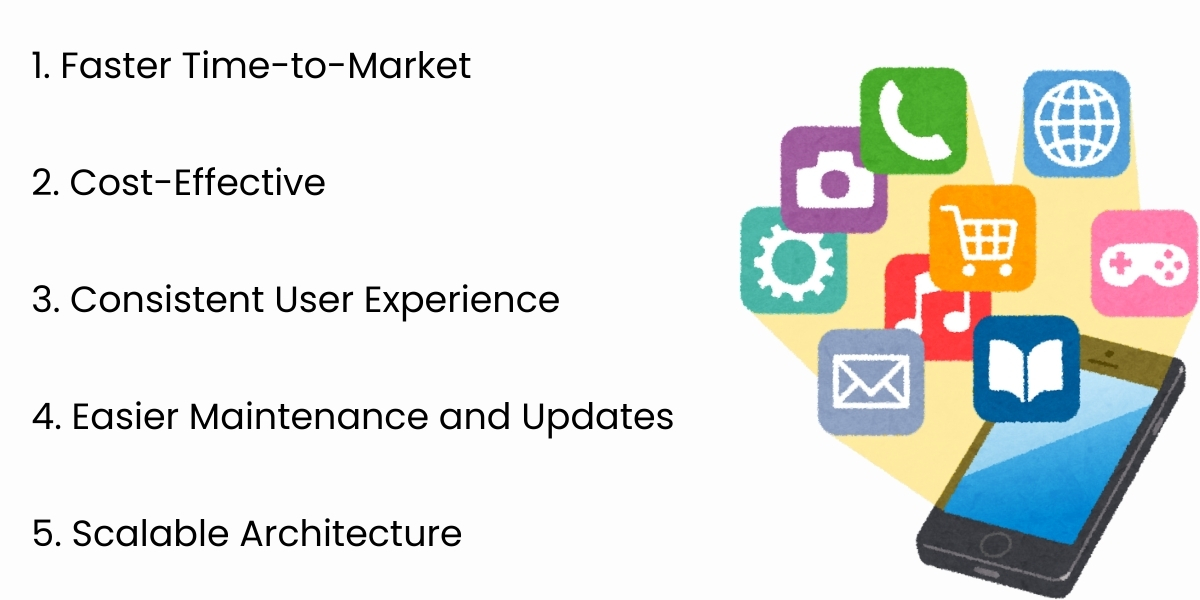 1. Faster Time-to-Market

2. Cost-Effective

3. Consistent User Experience

4. Easier Maintenance and Updates

5. Scalable Architecture